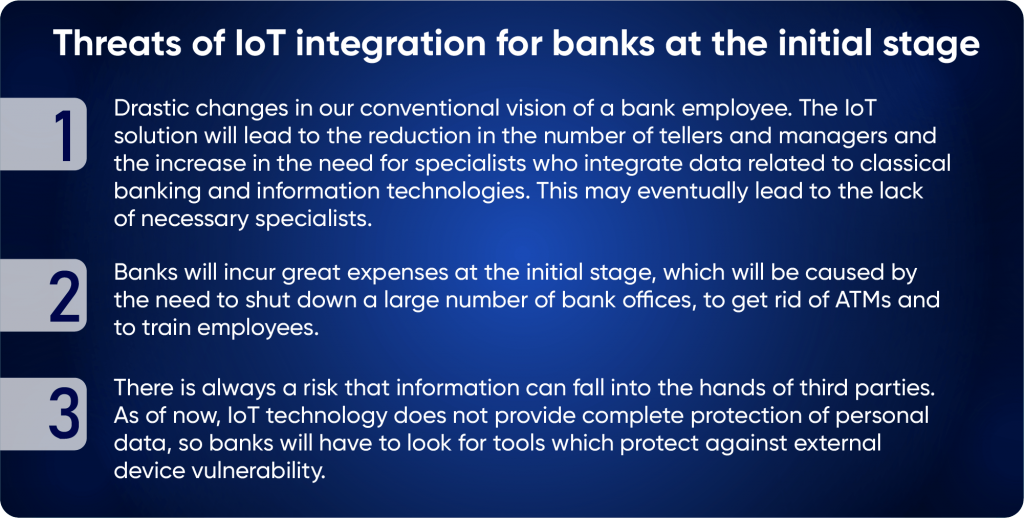 Threats of IoT integration for banks at the initial stage

1

Drastic changes in our conventional vision of a bank employee. The IoT solution will lead to the reduction in the number of tellers and managers and the increase in the need for specialists who integrate data related to classical banking and information technologies. This may eventually lead to the lack of necessary specialists.

2

Banks will incur great expenses at the initial stage, which will be caused by the need to shut down a large number of bank offices, to get rid of ATMs and to train employees.

3

There is always a risk that information can fall into the hands of third parties. As of now, IoT technology does not provide complete protection of personal data, so banks will have to look for tools which protect against external device vulnerability.